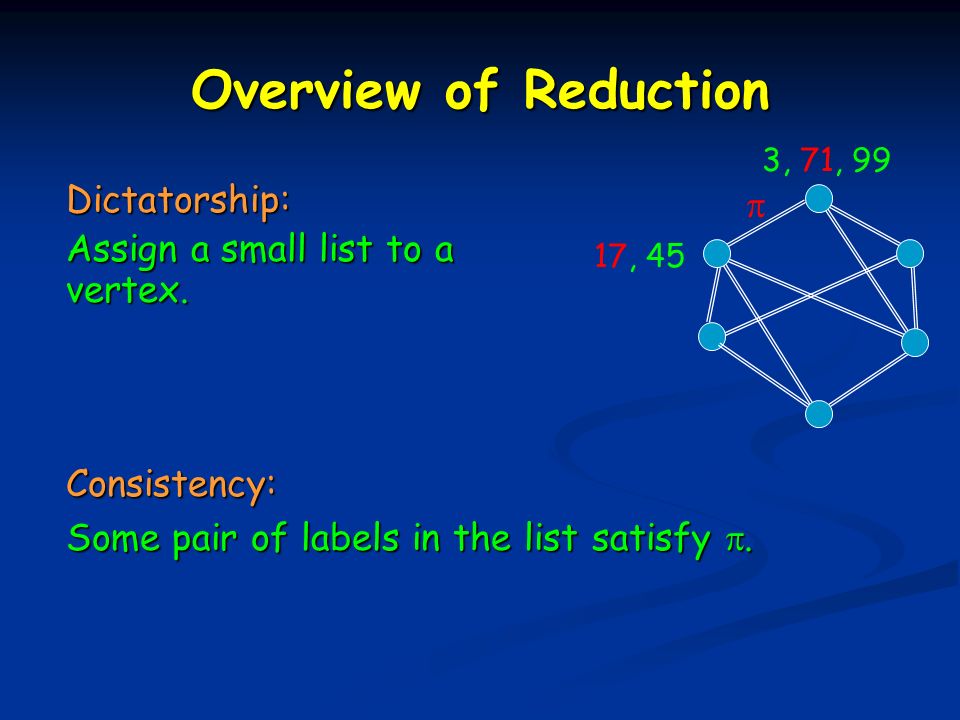 Overview of Reduction

Dictatorship:
Assign a small list to a vertex.

3, 71, 99

$\pi$

17, 45

Consistency:
Some pair of labels in the list satisfy $\pi$.